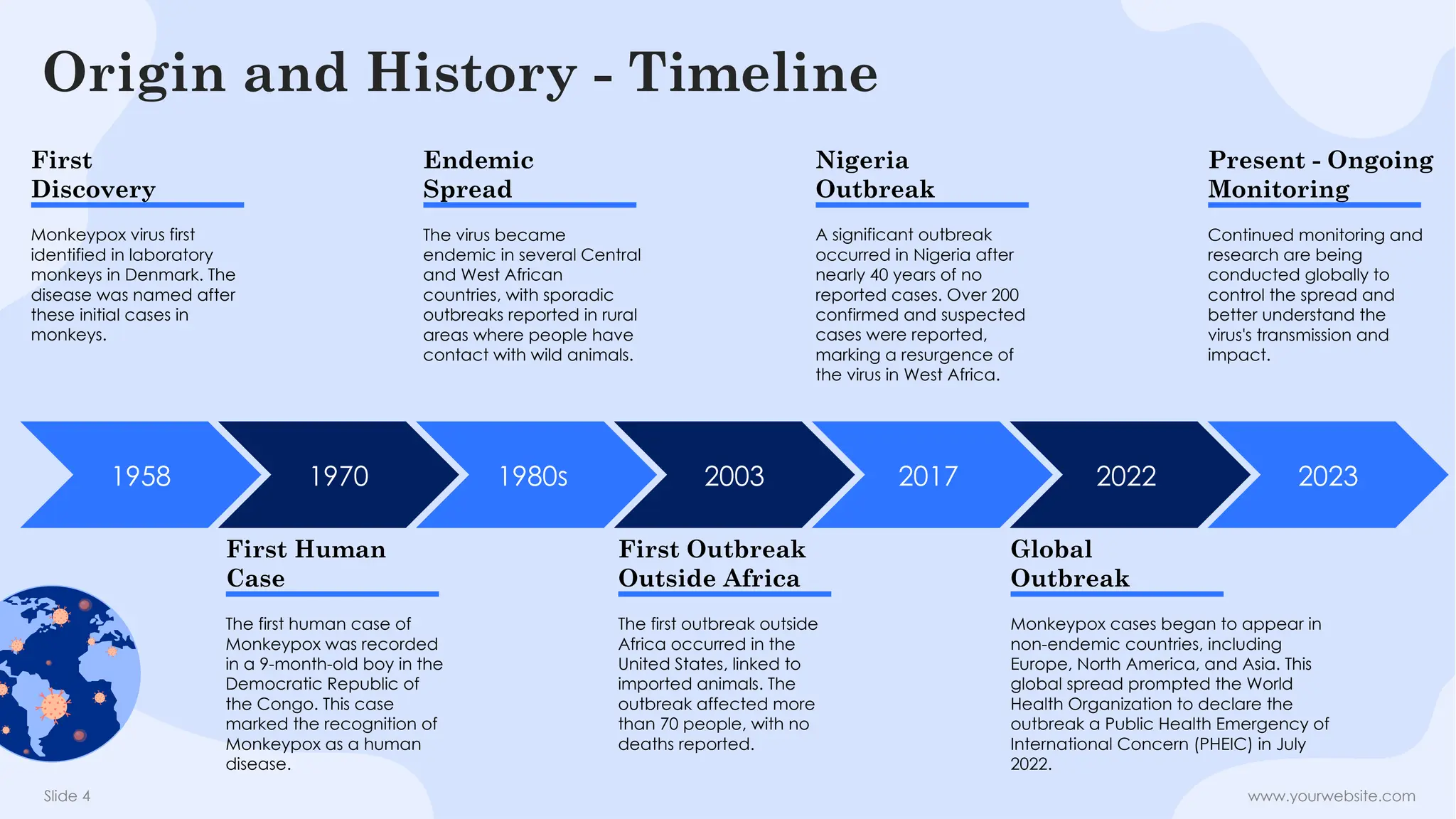 Origin and History - Timeline

First Discovery

Monkeypox virus first identified in laboratory monkeys in Denmark. The disease was named after these initial cases in monkeys.

Endemic Spread

The virus became endemic in several Central and West African countries, with sporadic outbreaks reported in rural areas where people have contact with wild animals.

Nigeria Outbreak

A significant outbreak occurred in Nigeria after nearly 40 years of no reported cases. Over 200 confirmed and suspected cases were reported, marking a resurgence of the virus in West Africa.

Present - Ongoing Monitoring

Continued monitoring and research are being conducted globally to control the spread and better understand the virus's transmission and impact.

1958

1970

1980s

2003

2017

2022

2023

First Human Case

The first human case of Monkeypox was recorded in a 9-month-old boy in the Democratic Republic of the Congo. This case marked the recognition of Monkeypox as a human disease.

First Outbreak Outside Africa

The first outbreak outside Africa occurred in the United States, linked to imported animals. The outbreak affected more than 70 people, with no deaths reported.

Global Outbreak

Monkeypox cases began to appear in non-endemic countries, including Europe, North America, and Asia. This global spread prompted the World Health Organization to declare the outbreak a Public Health Emergency of International Concern (PHEIC) in July 2022.

Slide 4

www.yourwebsite.com